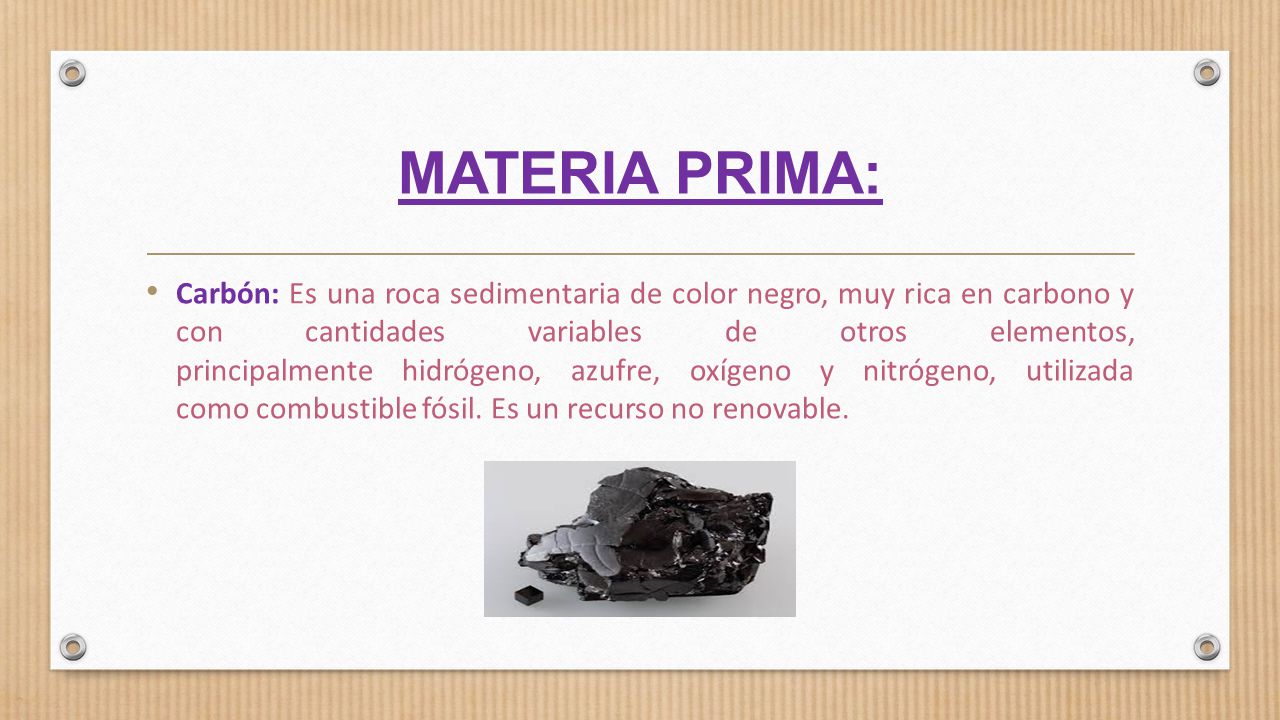 MATERIA PRIMA:

• Carbón: Es una roca sedimentaria de color negro, muy rica en carbono y con cantidades variables de otros elementos, principalmente hidrógeno, azufre, oxígeno y nitrógeno, utilizada como combustible fósil. Es un recurso no renovable.